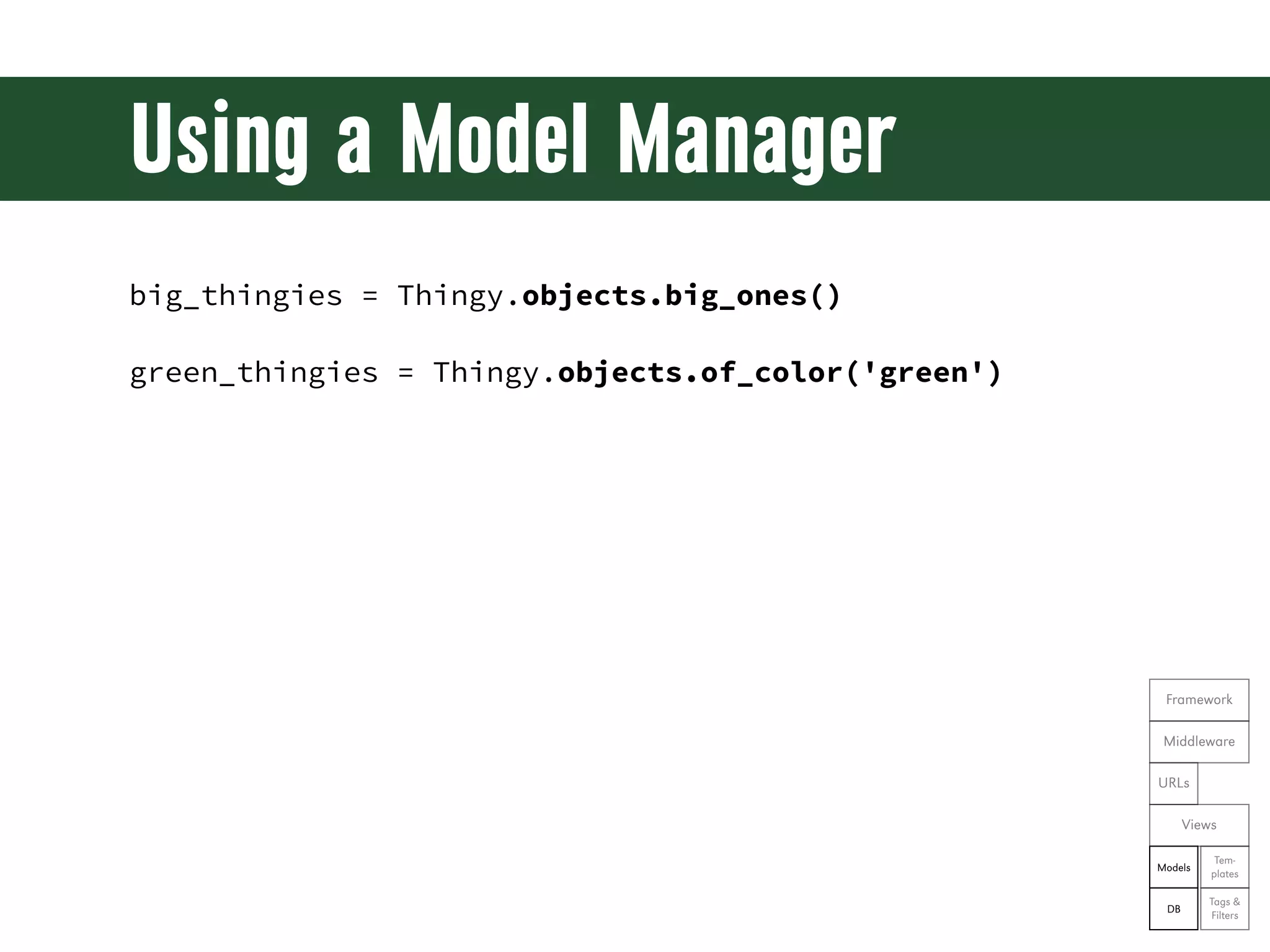 Using a Model Manager

big_thingies = Thingy.objects.big_ones()

green_thingies = Thingy.objects.of_color('green')

Framework
Middleware
URLs
Views
Models
Templates
DB
Tags & Filters